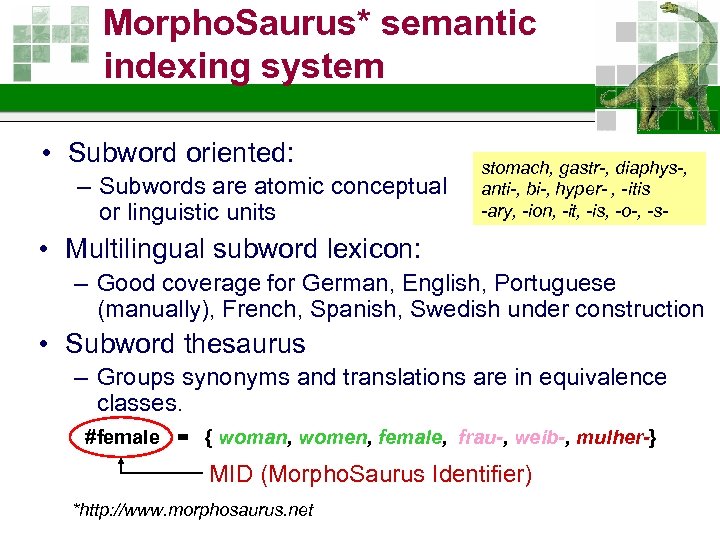 MorphoSaurus* semantic indexing system

• Subword oriented:
– Subwords are atomic conceptual or linguistic units

stomach, gastr-, diaphys-, anti-, bi-, hyper- , -itis -ary, -ion, -it, -is, -o-, -s-

• Multilingual subword lexicon:
– Good coverage for German, English, Portuguese (manually), French, Spanish, Swedish under construction

• Subword thesaurus
– Groups synonyms and translations are in equivalence classes.

#female = { woman, women, female, frau-, weib-, mulher-}

MID (MorphoSaurus Identifier)

*http://www.morphosaurus.net